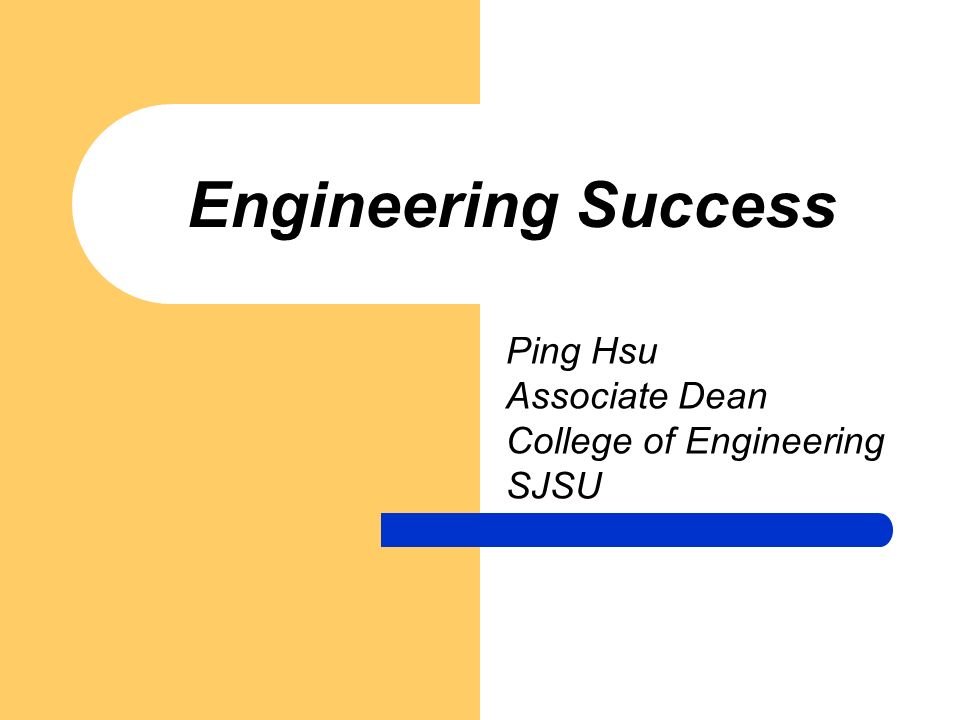 Engineering Success

Ping Hsu
Associate Dean
College of Engineering
SJSU